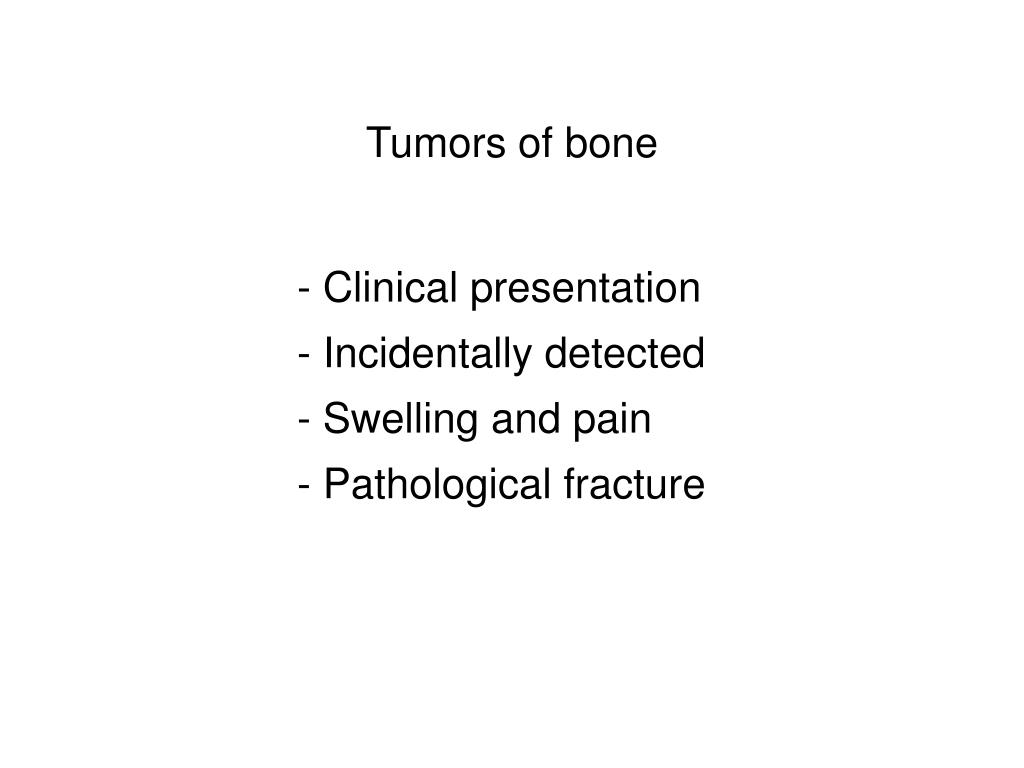 Tumors of bone

- Clinical presentation
- Incidentally detected
- Swelling and pain
- Pathological fracture